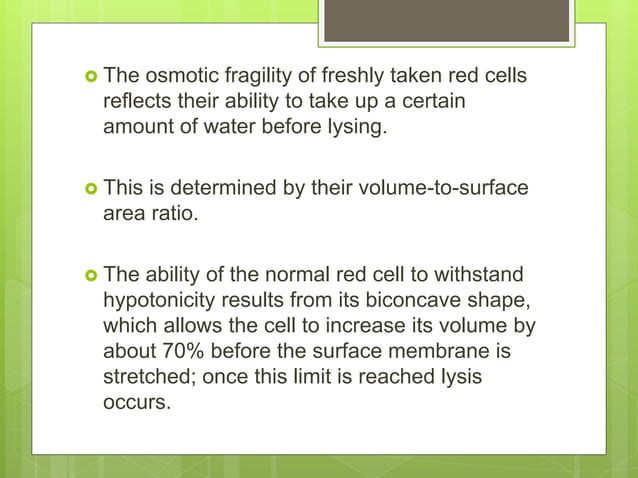 The osmotic fragility of freshly taken red cells reflects their ability to take up a certain amount of water before lysing.

This is determined by their volume-to-surface area ratio.

The ability of the normal red cell to withstand hypotonicity results from its biconcave shape, which allows the cell to increase its volume by about 70% before the surface membrane is stretched; once this limit is reached lysis occurs.